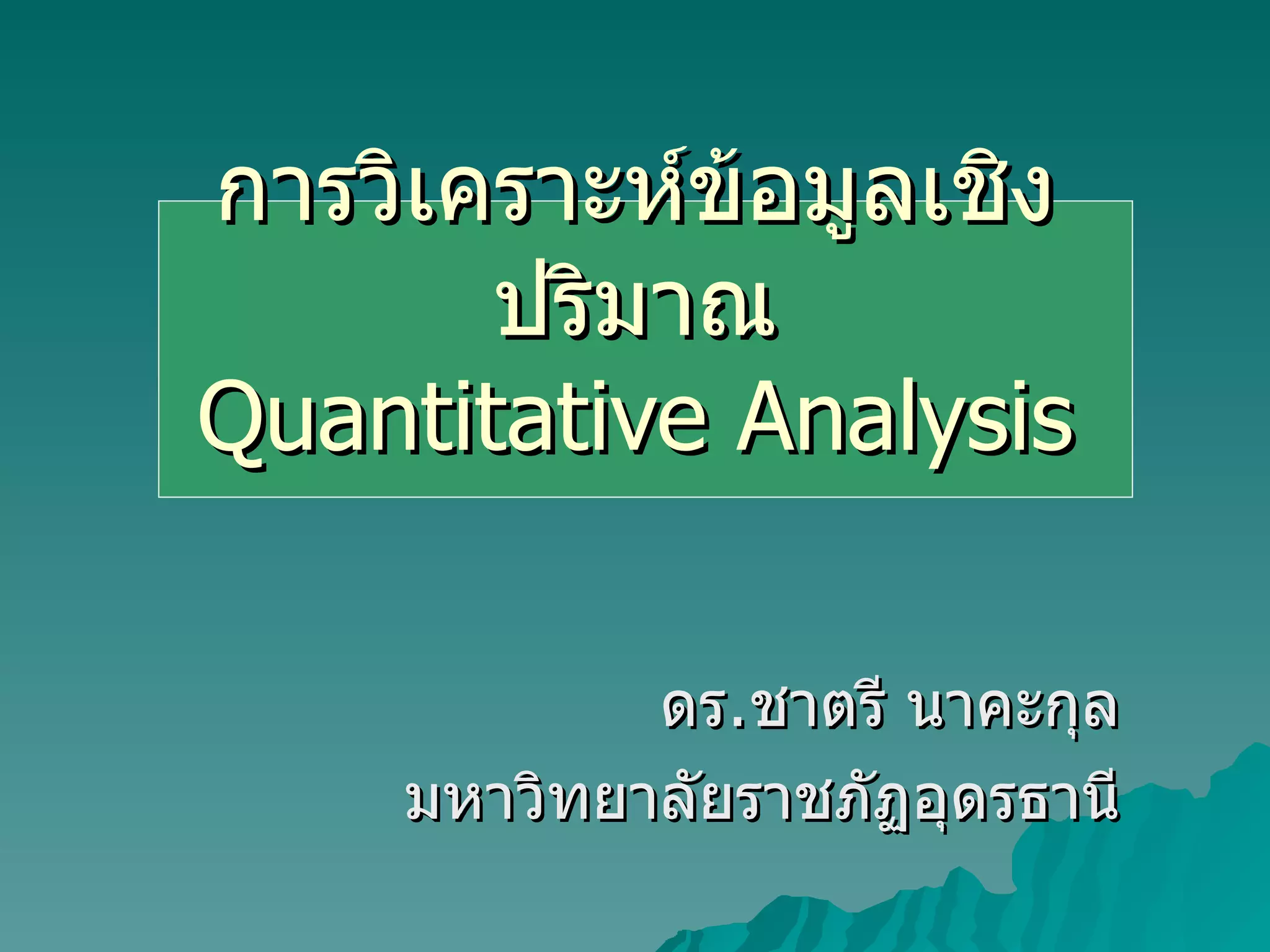 การวิเคราะห์ข้อมูลเชิงปริมาณ
Quantitative Analysis

ดร.ชาตรี นาคะกุล
มหาวิทยาลัยราชภัฏอุดรธานี